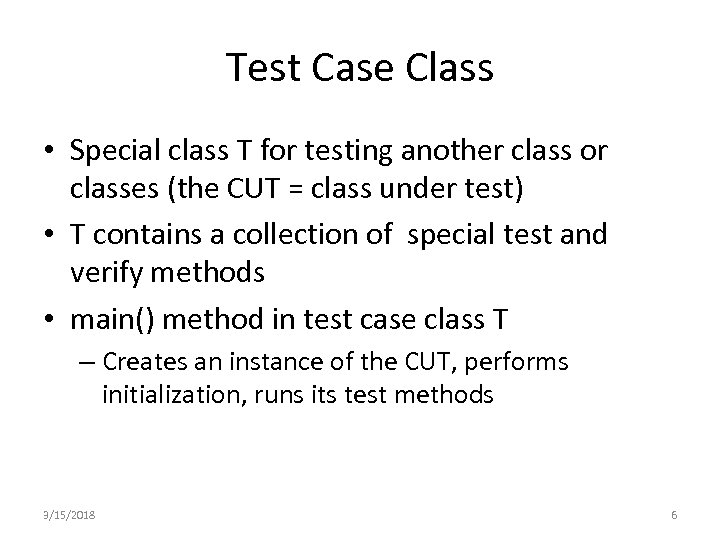 Test Case Class

• Special class T for testing another class or classes (the CUT = class under test)

• T contains a collection of special test and verify methods

• main() method in test case class T

– Creates an instance of the CUT, performs initialization, runs its test methods

3/15/2018

6